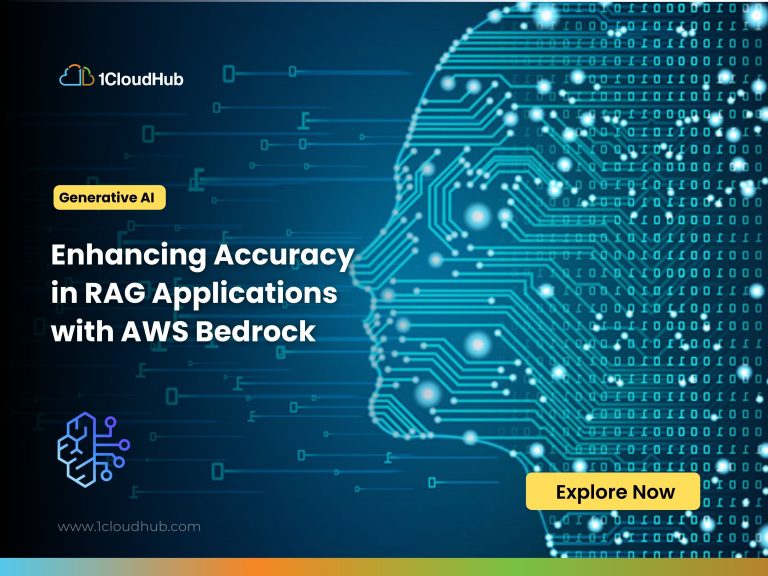 1CloudHub

Generative AI

Enhancing Accuracy in RAG Applications with AWS Bedrock

Explore Now

www.1cloudhub.com